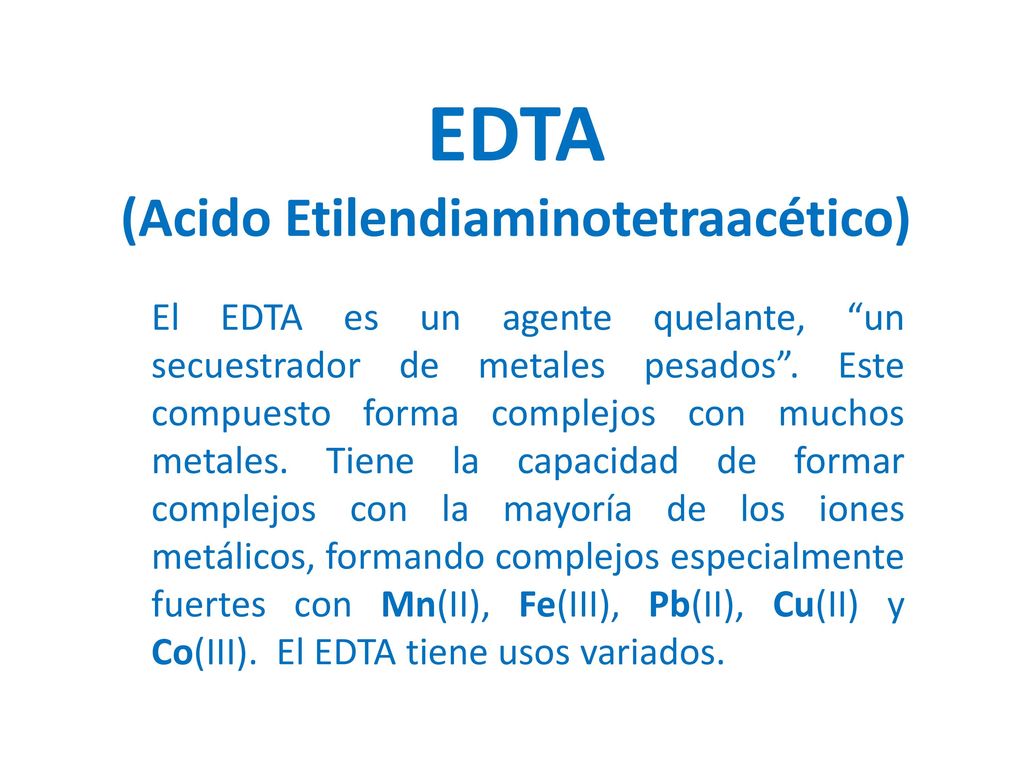 EDTA
(Acido Etilendiaminotetraacético)

El EDTA es un agente quelante, “un secuestrador de metales pesados”. Este compuesto forma complejos con muchos metales. Tiene la capacidad de formar complejos con la mayoría de los iones metálicos, formando complejos especialmente fuertes con Mn(II), Fe(III), Pb(II), Cu(II) y Co(III). El EDTA tiene usos variados.